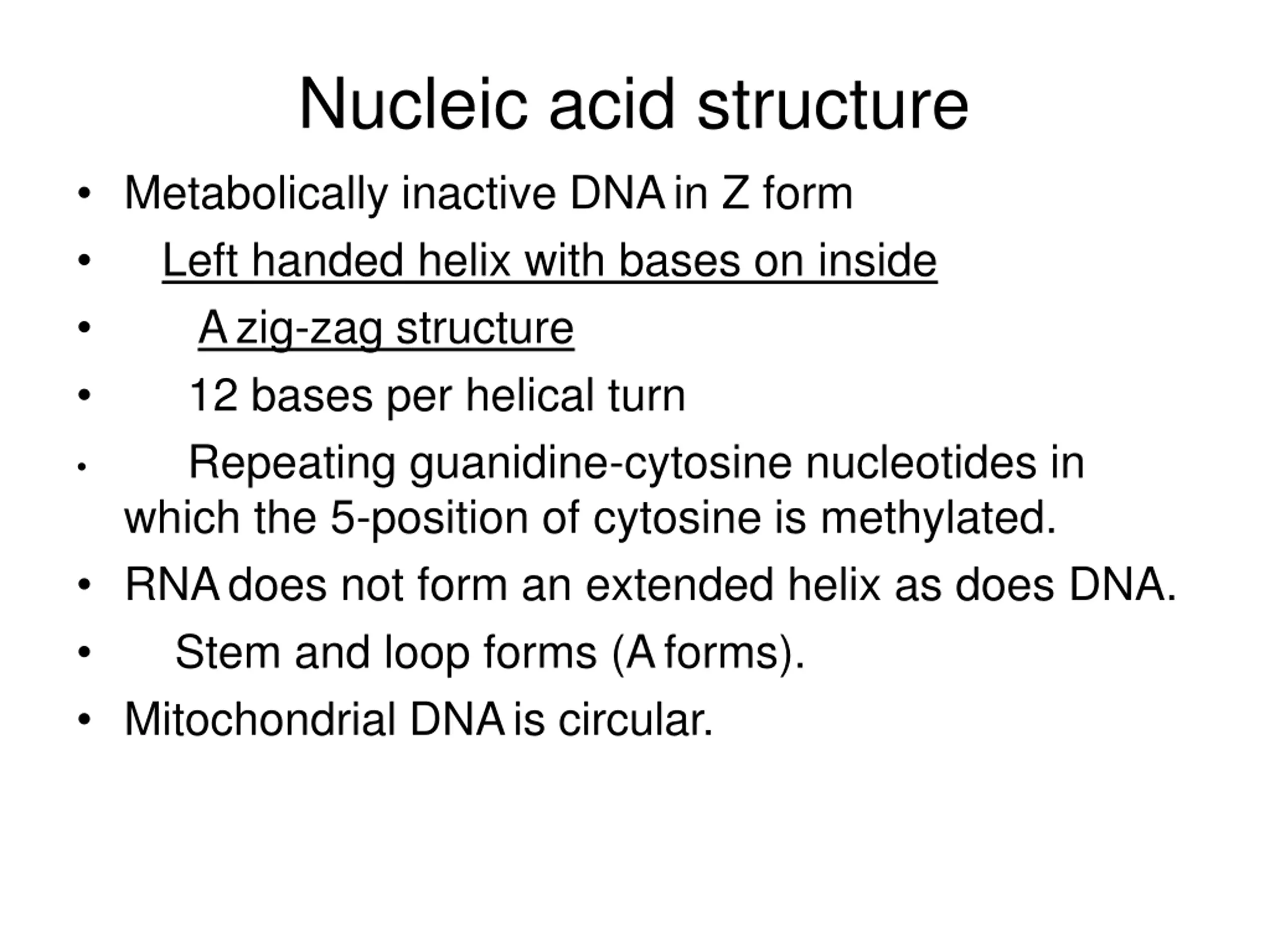 Nucleic acid structure

• Metabolically inactive DNA in Z form
• Left handed helix with bases on inside
• A zig-zag structure
• 12 bases per helical turn
• Repeating guanidine-cytosine nucleotides in which the 5-position of cytosine is methylated.
• RNA does not form an extended helix as does DNA.
• Stem and loop forms (A forms).
• Mitochondrial DNA is circular.